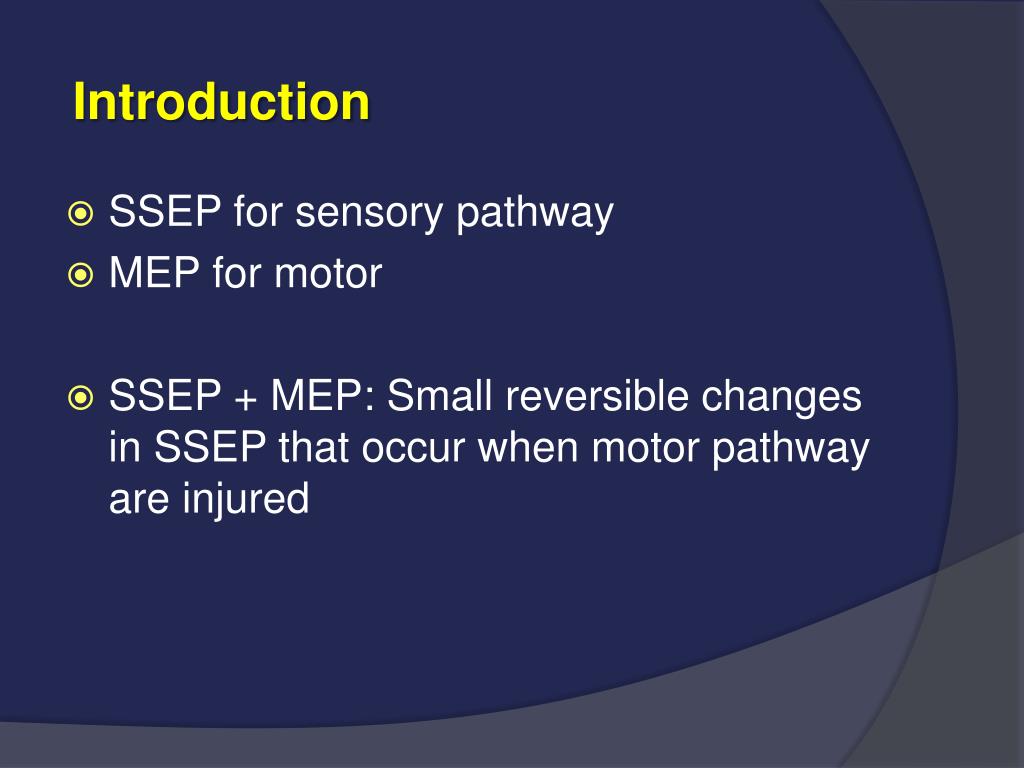 Introduction

SSEP for sensory pathway
MEP for motor

SSEP + MEP: Small reversible changes in SSEP that occur when motor pathway are injured